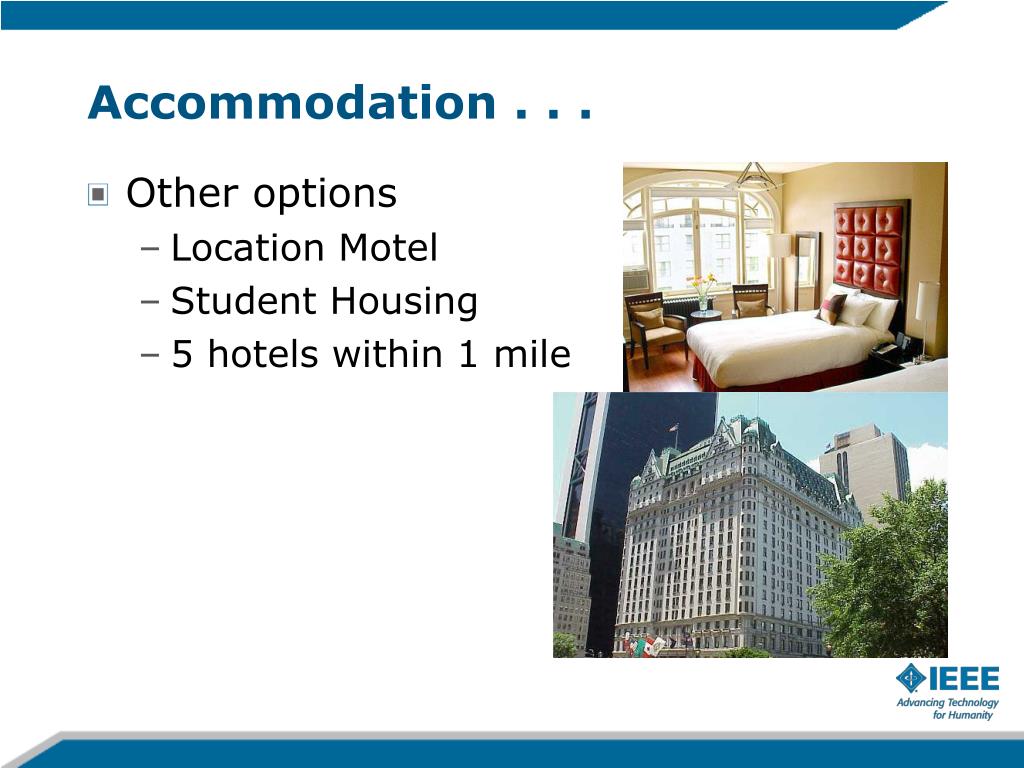 Accommodation . . .

Other options
– Location Motel
– Student Housing
– 5 hotels within 1 mile

IEEE
Advancing Technology for Humanity